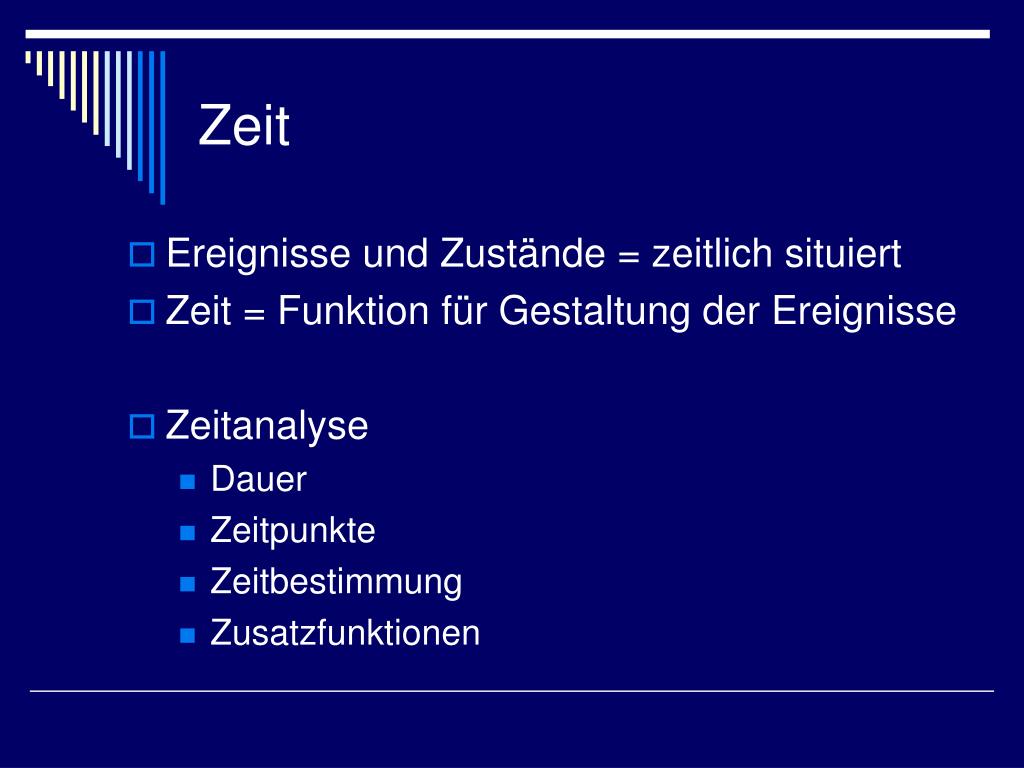 Zeit

Ereignisse und Zustände = zeitlich situiert
Zeit = Funktion für Gestaltung der Ereignisse

Zeitanalyse
Dauer
Zeitpunkte
Zeitbestimmung
Zusatzfunktionen